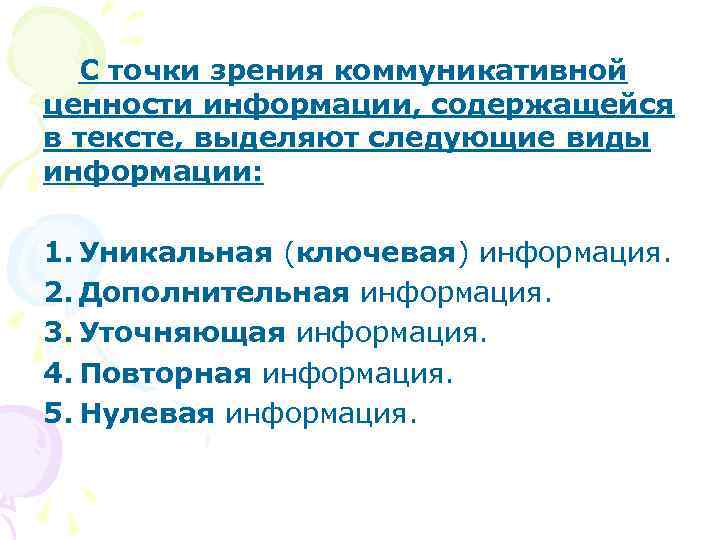 С точки зрения коммуникативной ценности информации, содержащейся в тексте, выделяют следующие виды информации:

1. Уникальная (ключевая) информация.
2. Дополнительная информация.
3. Уточняющая информация.
4. Повторная информация.
5. Нулевая информация.